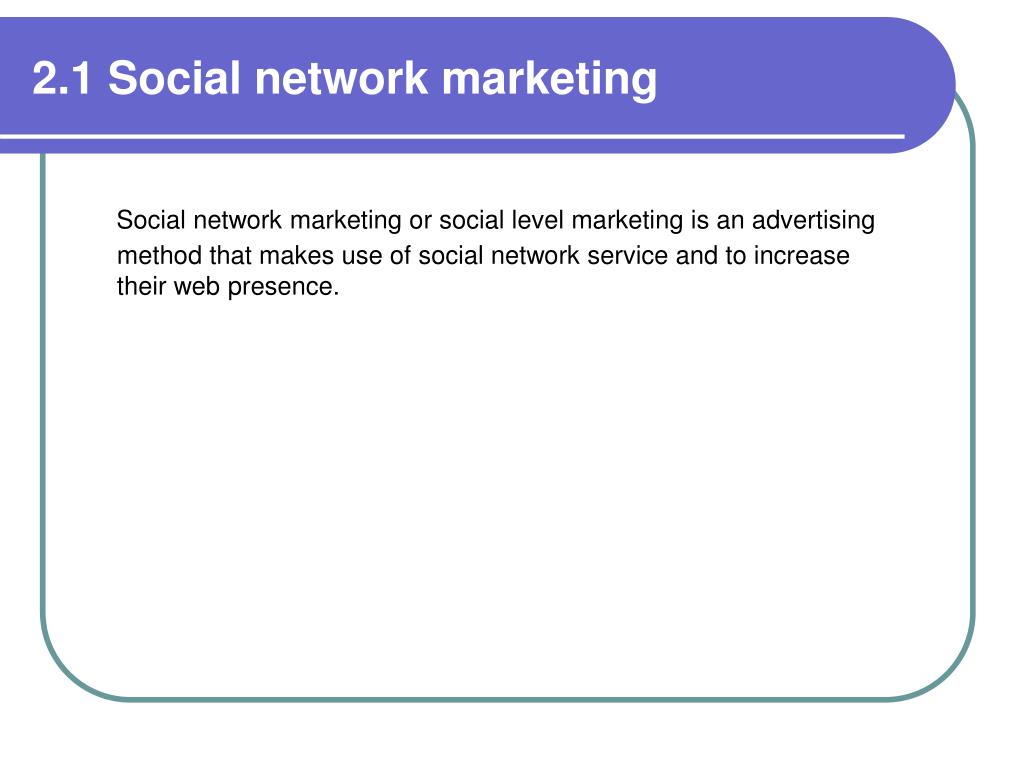 2.1 Social network marketing

Social network marketing or social level marketing is an advertising method that makes use of social network service and to increase their web presence.